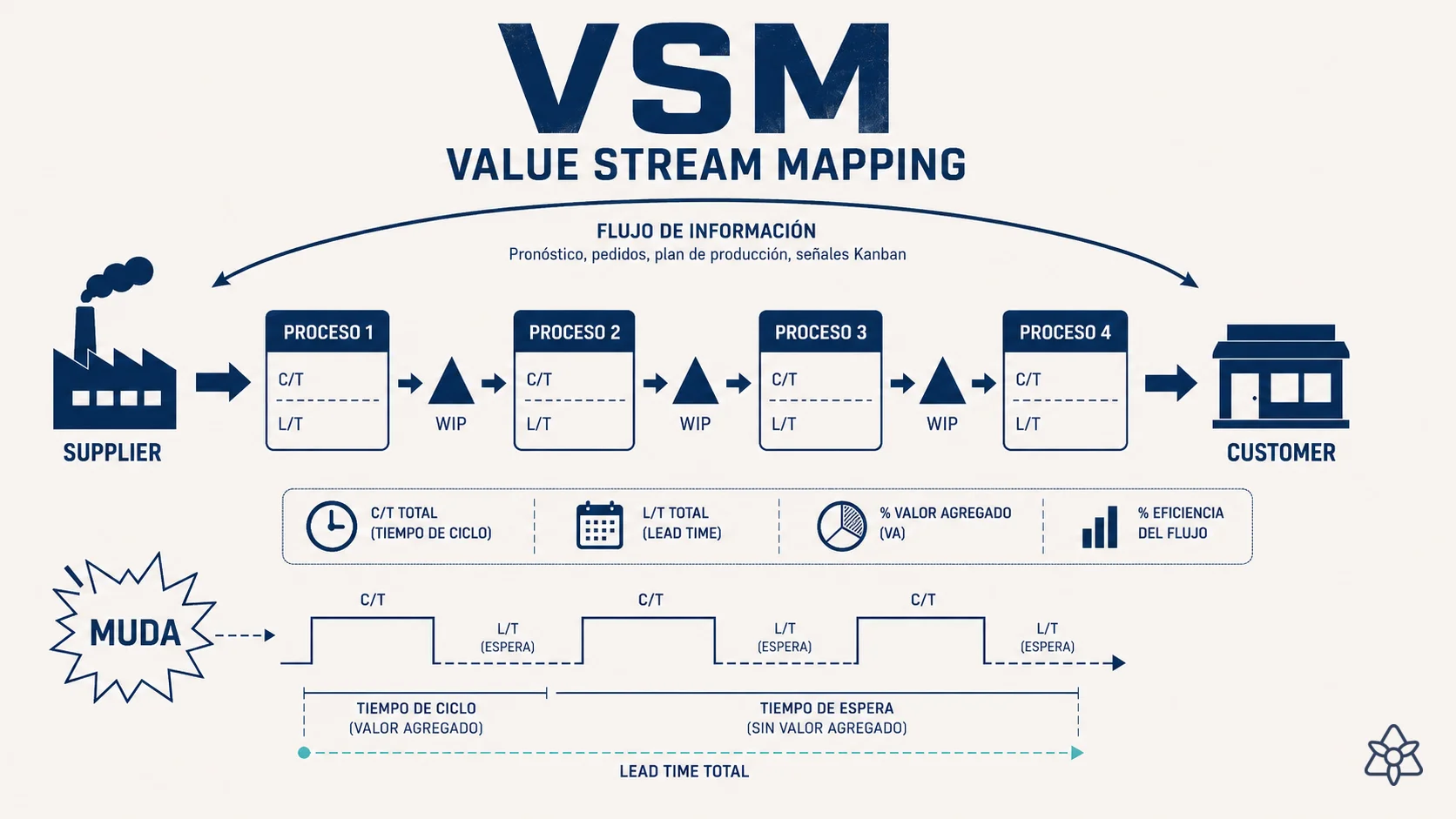 VSM
VALUE STREAM MAPPING

FLUJO DE INFORMACIÓN
Pronóstico, pedidos, plan de producción, señales Kanban

SUPPLIER

PROCESO 1
C/T
L/T

WIP

PROCESO 2
C/T
L/T

WIP

PROCESO 3
C/T
L/T

WIP

PROCESO 4
C/T
L/T

CUSTOMER

C/T TOTAL
(TIEMPO DE CICLO)

L/T TOTAL
(LEAD TIME)

% VALOR AGREGADO
(VA)

% EFICIENCIA
DEL FLUJO

MUDA

C/T
L/T
(ESPERA)
C/T
L/T
(ESPERA)
C/T
L/T
(ESPERA)

TIEMPO DE CICLO
(VALOR AGREGADO)

TIEMPO DE ESPERA
(SIN VALOR AGREGADO)

LEAD TIME TOTAL